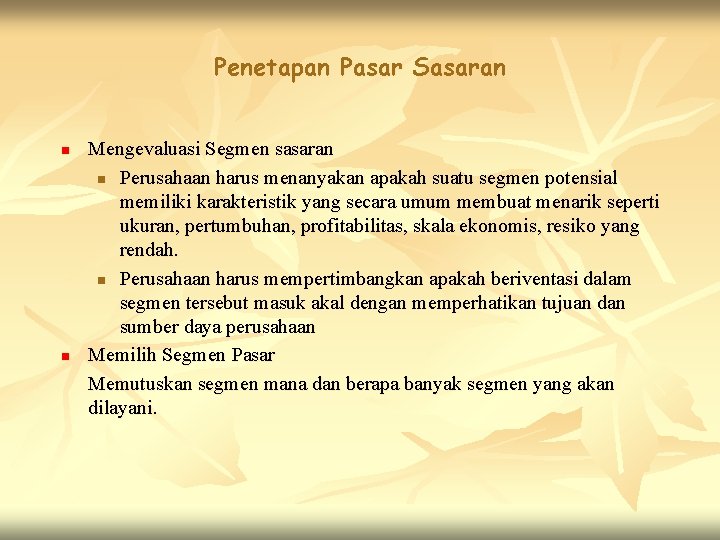 Penetapan Pasar Sasaran

- Mengevaluasi Segmen sasaran
  - Perusahaan harus menanyakan apakah suatu segmen potensial memiliki karakteristik yang secara umum membuat menarik seperti ukuran, pertumbuhan, profitabilitas, skala ekonomis, resiko yang rendah.
  - Perusahaan harus mempertimbangkan apakah beriventasi dalam segmen tersebut masuk akal dengan memperhatikan tujuan dan sumber daya perusahaan
- Memilih Segmen Pasar

Memutuskan segmen mana dan berapa banyak segmen yang akan dilayani.